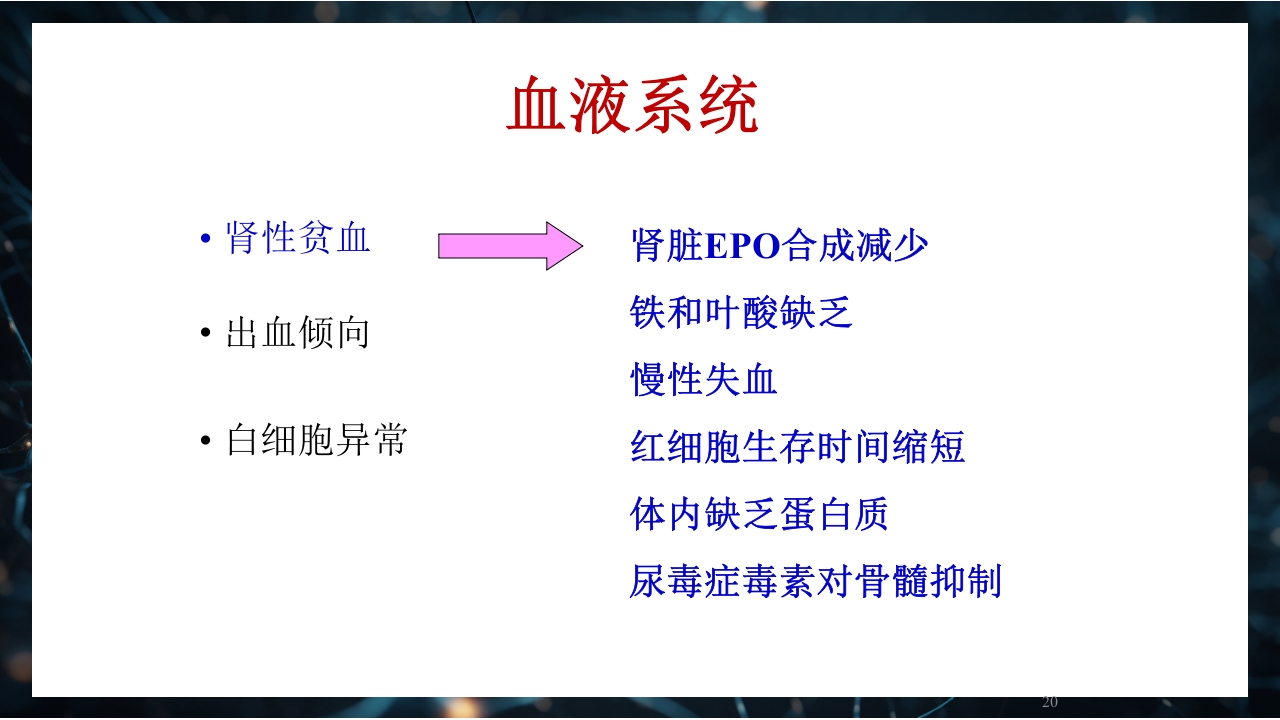 血液系统

• 肾性贫血

• 出血倾向

• 白细胞异常

肾脏EPO合成减少
铁和叶酸缺乏
慢性失血
红细胞生存时间缩短
体内缺乏蛋白质
尿毒症毒素对骨髓抑制

20